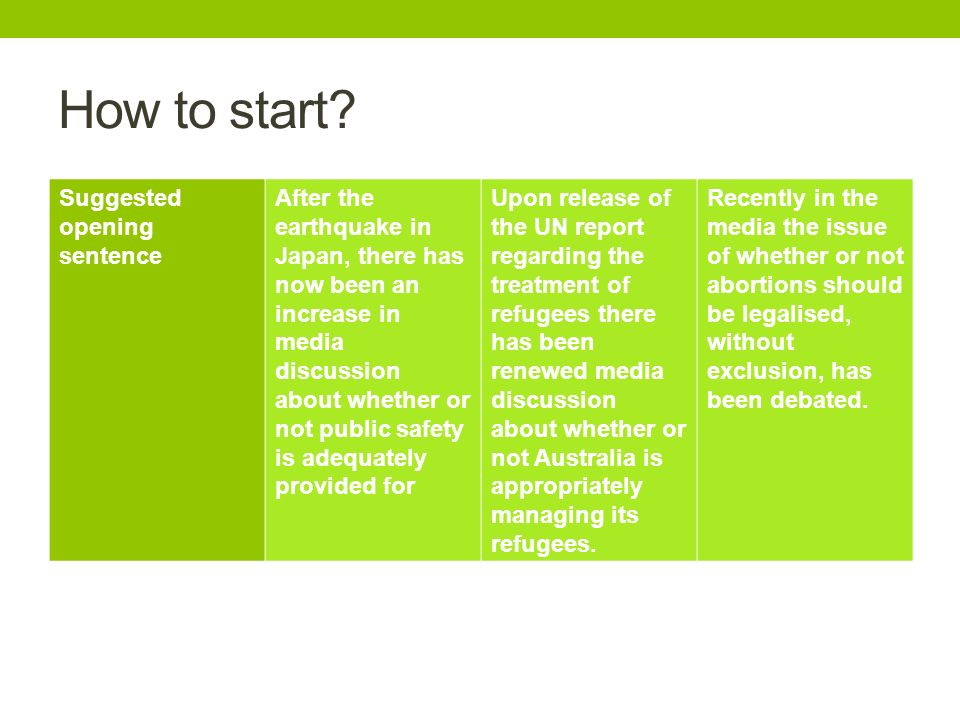 How to start?

| Suggested opening sentence | After the earthquake in Japan, there has now been an increase in media discussion about whether or not public safety is adequately provided for | Upon release of the UN report regarding the treatment of refugees there has been renewed media discussion about whether or not Australia is appropriately managing its refugees. | Recently in the media the issue of whether or not abortions should be legalised, without exclusion, has been debated. |
|---|---|---|---|